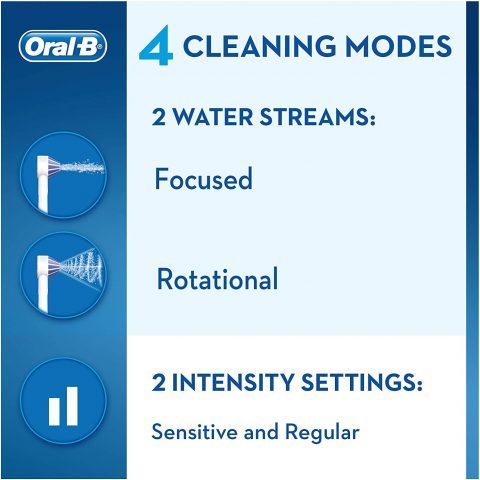 Oral-B

4 CLEANING MODES

2 WATER STREAMS:

Focused

Rotational

2 INTENSITY SETTINGS:

Sensitive and Regular